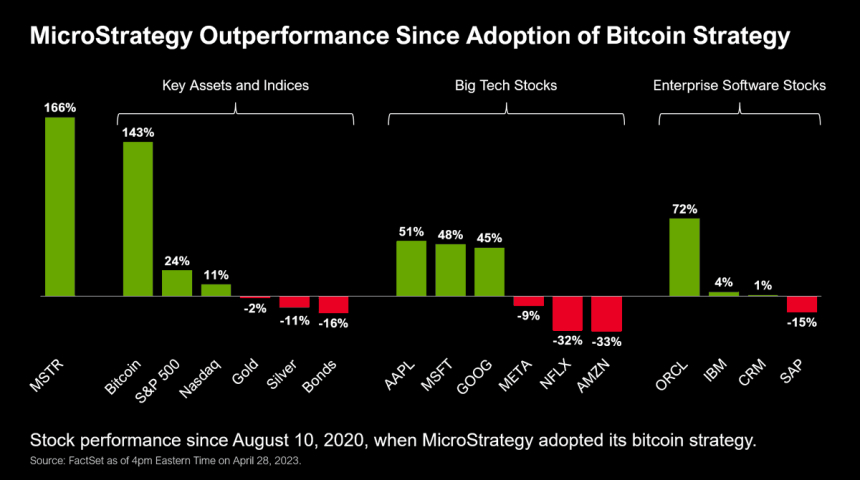 MicroStrategy Outperformance Since Adoption of Bitcoin Strategy

Key Assets and Indices

Big Tech Stocks

Enterprise Software Stocks

166%

143%

24%

11%

-2%

-11%

-16%

51%

48%

45%

-9%

-32%

-33%

72%

4%

1%

-15%

MSTR

Bitcoin

S&P 500

Nasdaq

Gold

Silver

Bonds

AAPL

MSFT

GOOG

META

NFLX

AMZN

ORCL

IBM

CRM

SAP

Stock performance since August 10, 2020, when MicroStrategy adopted its bitcoin strategy.

Source: FactSet as of 4pm Eastern Time on April 28, 2023.